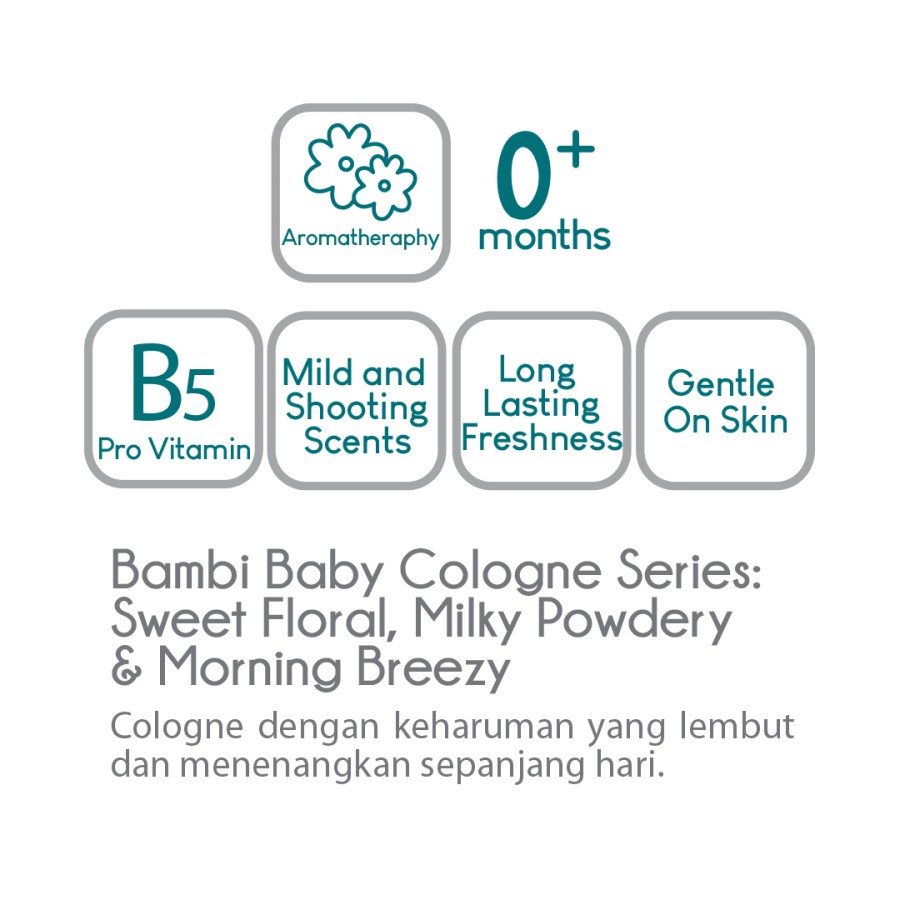 Aromatheraphy

0+ months

B5 Pro Vitamin

Mild and Shooting Scents

Long Lasting Freshness

Gentle On Skin

Bambi Baby Cologne Series: Sweet Floral, Milky Powdery & Morning Breezy

Cologne dengan keharuman yang lembut dan menenangkan sepanjang hari.